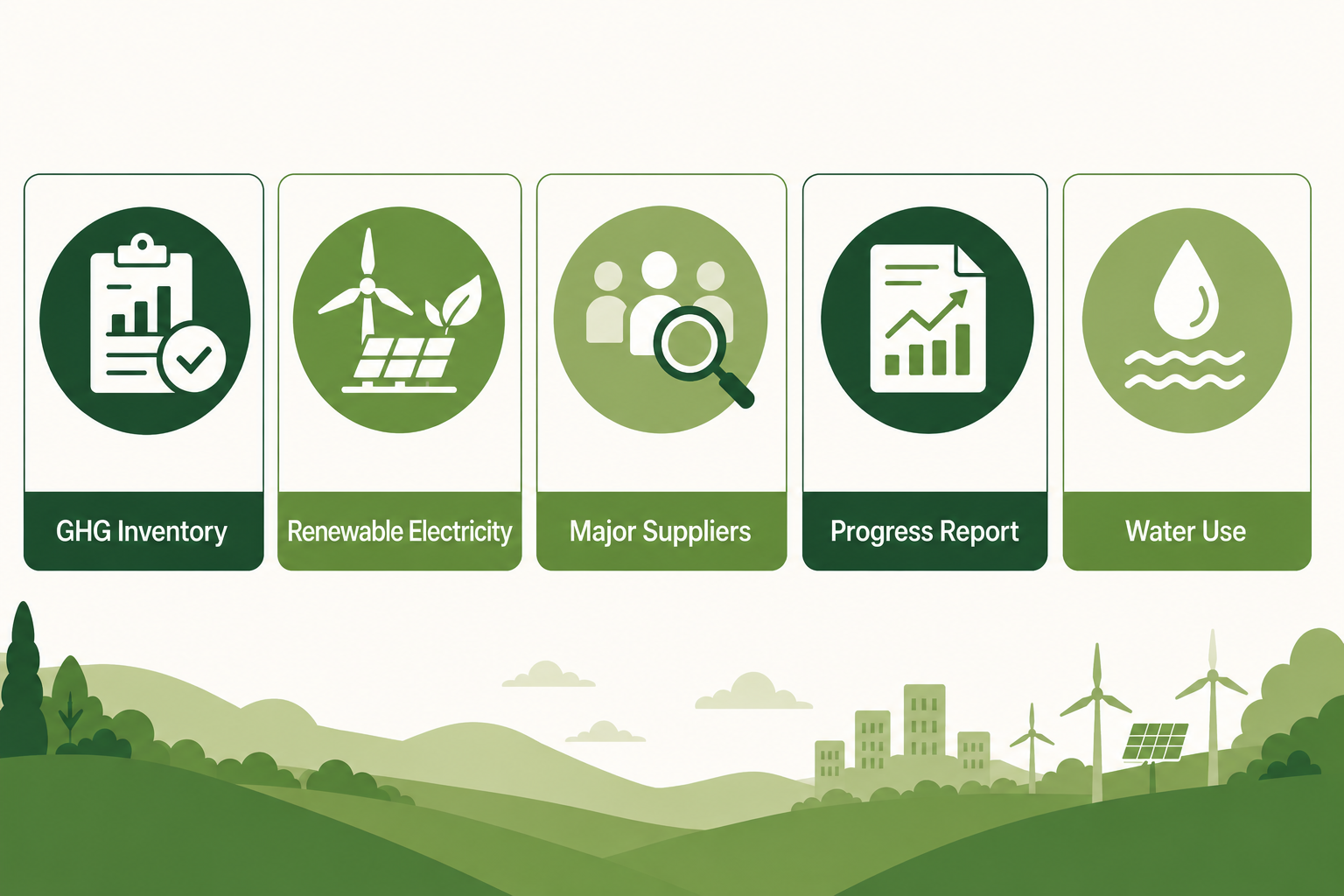 GHG Inventory

Renewable Electricity

Major Suppliers

Progress Report

Water Use